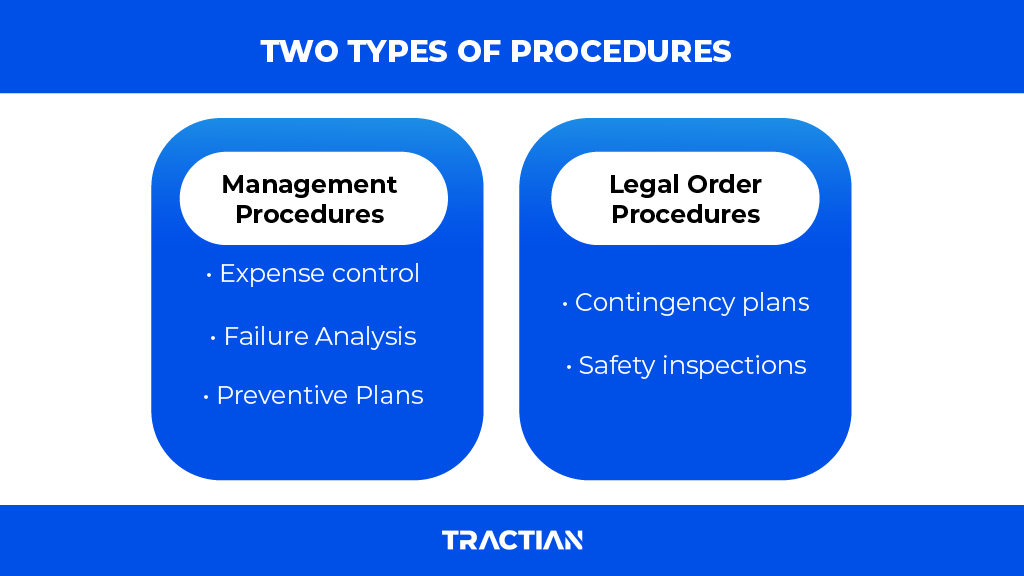 TWO TYPES OF PROCEDURES

Management Procedures

• Expense control

• Failure Analysis

• Preventive Plans

Legal Order Procedures

• Contingency plans

• Safety inspections

TRACTIAN